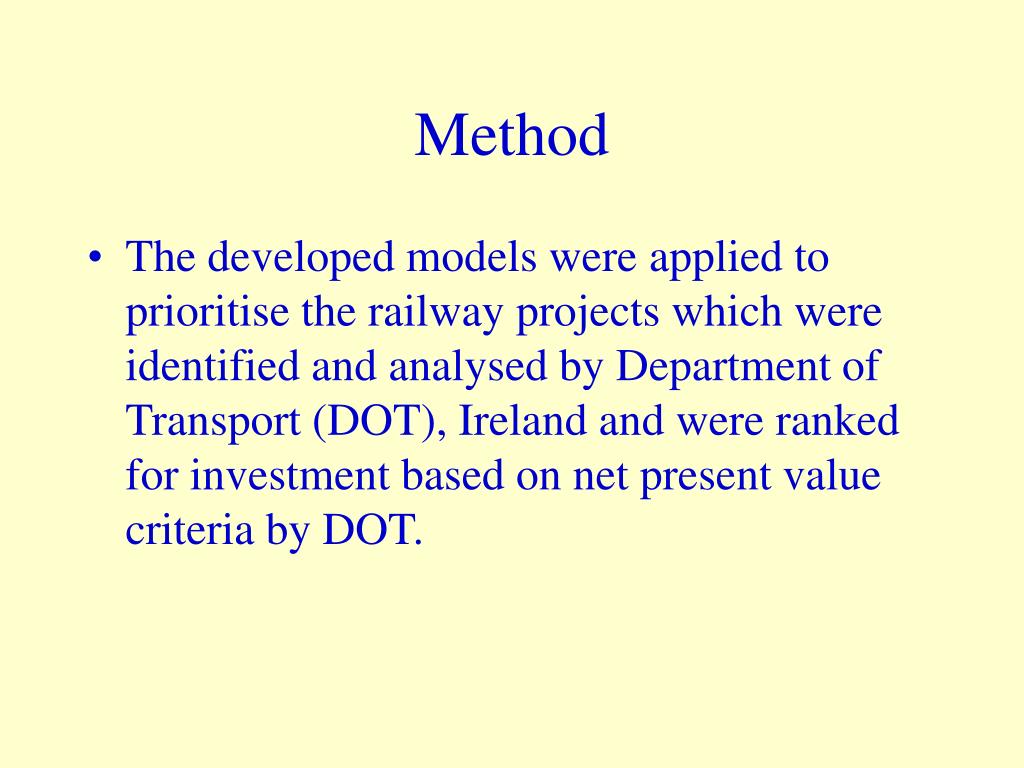 Method

• The developed models were applied to prioritise the railway projects which were identified and analysed by Department of Transport (DOT), Ireland and were ranked for investment based on net present value criteria by DOT.